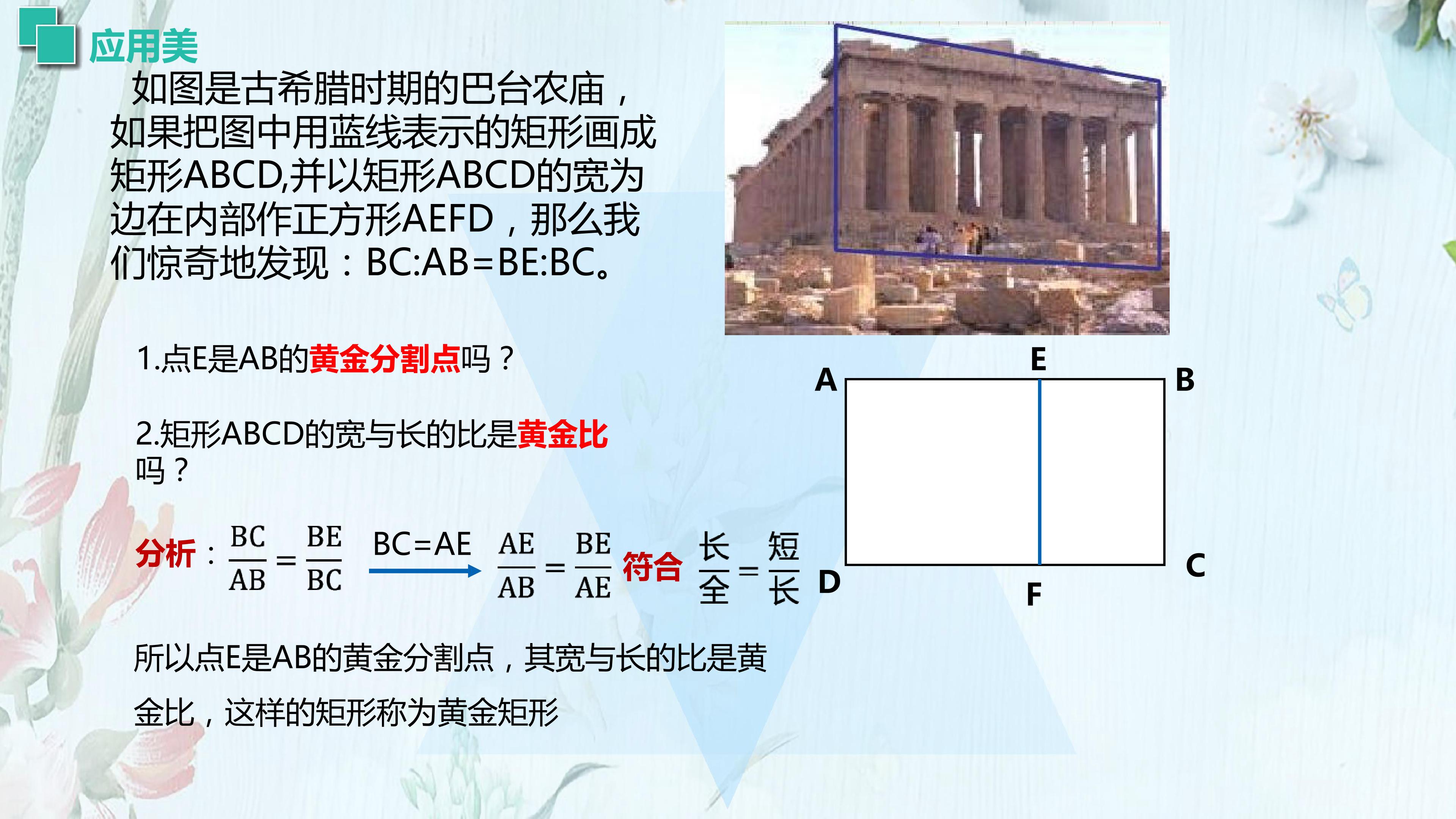 应用美

如图是古希腊时期的巴台农庙，如果把图中用蓝线表示的矩形画成矩形ABCD,并以矩形ABCD的宽为边在内部作正方形AEFD，那么我们惊奇地发现：BC:AB=BE:BC。

1.点E是AB的黄金分割点吗？

2.矩形ABCD的宽与长的比是黄金比吗？

分析：$\frac{BC}{AB}=\frac{BE}{BC}$ BC=AE $\frac{AE}{AB}=\frac{BE}{AE}$ 符合 $\frac{长}{全}=\frac{短}{长}$

所以点E是AB的黄金分割点，其宽与长的比是黄金比，这样的矩形称为黄金矩形

A E B
D F C